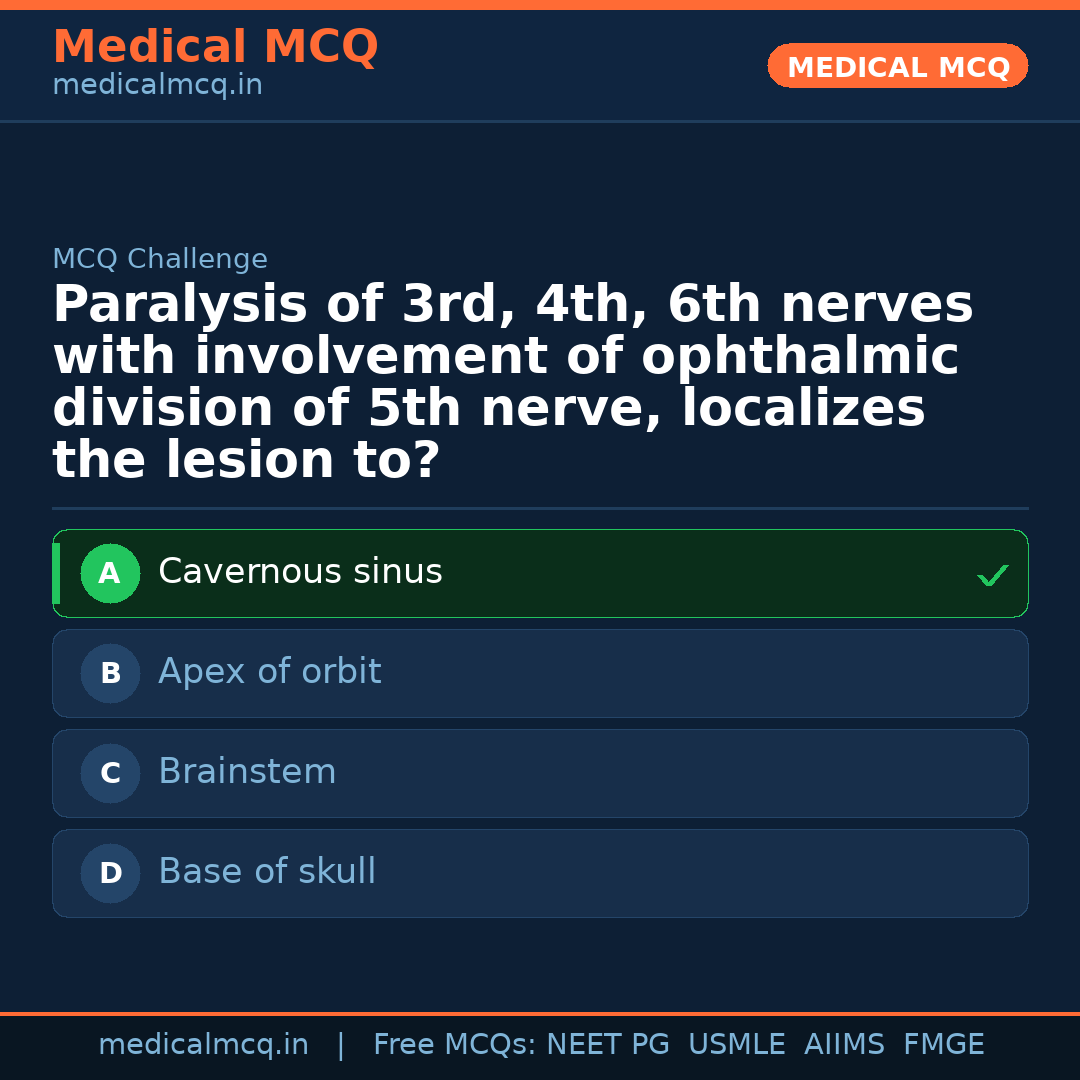 Medical MCQ
medicalmcq.in

MEDICAL MCQ

MCQ Challenge

Paralysis of 3rd, 4th, 6th nerves with involvement of ophthalmic division of 5th nerve, localizes the lesion to?

A Cavernous sinus ✓

B Apex of orbit

C Brainstem

D Base of skull

medicalmcq.in | Free MCQs: NEET PG USMLE AIIMS FMGE